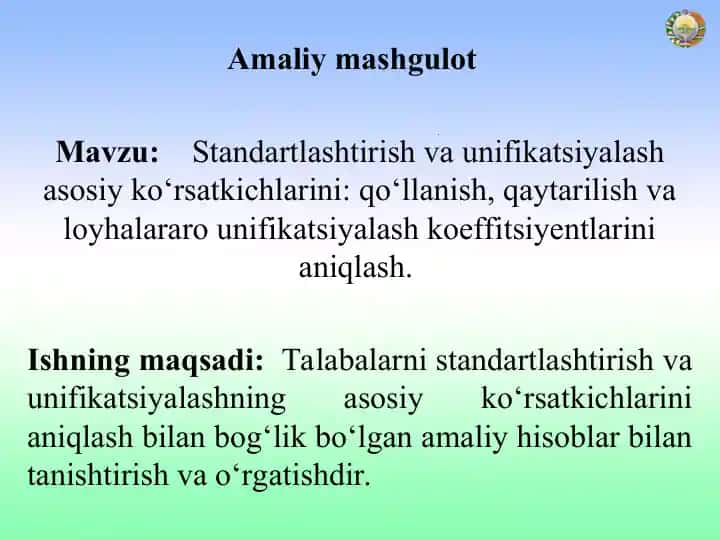 Amaliy mashgulot

Mavzu: Standartlashtirish va unifikatsiyalash asosiy ko‘rsatkichlarini: qo‘llanish, qaytarilish va loyhalararo unifikatsiyalash koeffitsiyentlarini aniqlash.

Ishning maqsadi: Talabalarni standartlashtirish va unifikatsiyalashning asosiy ko‘rsatkichlarini aniqlash bilan bog‘lik bo‘lgan amaliy hisoblar bilan tanishtirish va o‘rgatishdir.